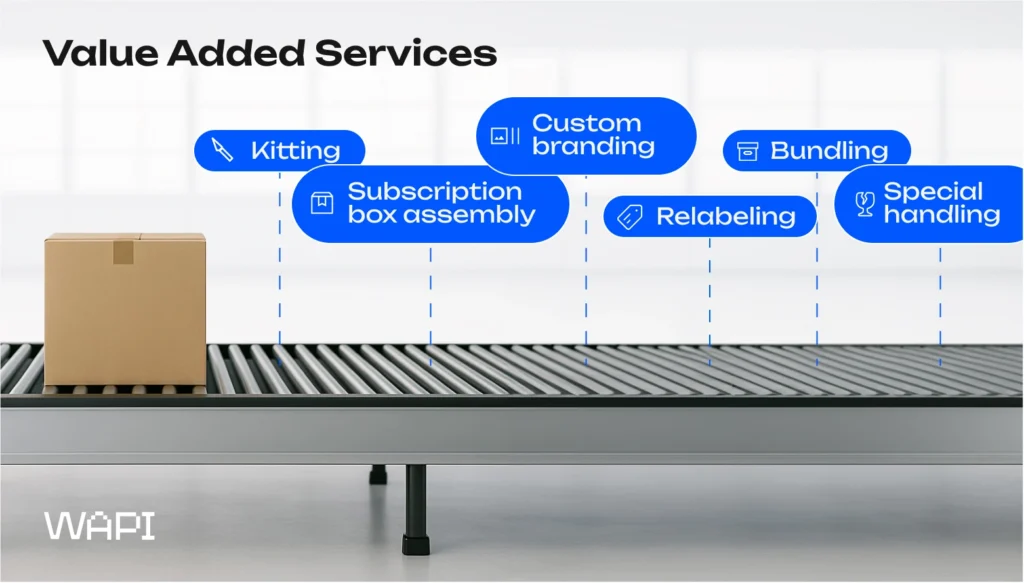 Value Added Services

Kitting

Subscription box assembly

Custom branding

Relabeling

Bundling

Special handling

WAPI